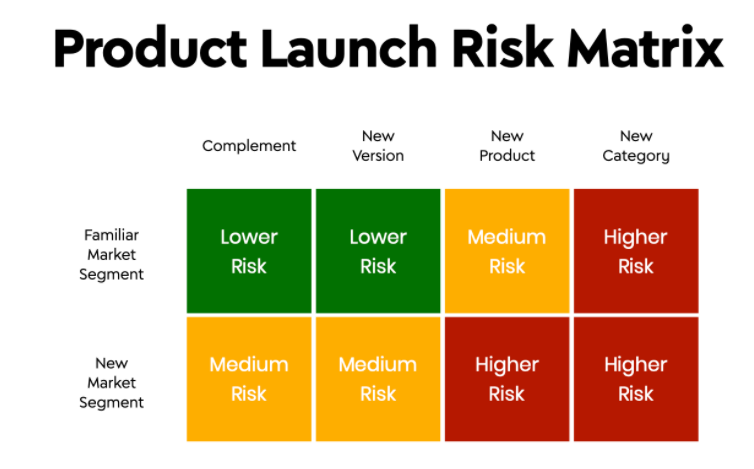 Product Launch Risk Matrix

| | Complement | New Version | New Product | New Category |
|---|---|---|---|---|
| Familiar Market Segment | Lower Risk | Lower Risk | Medium Risk | Higher Risk |
| New Market Segment | Medium Risk | Medium Risk | Higher Risk | Higher Risk |